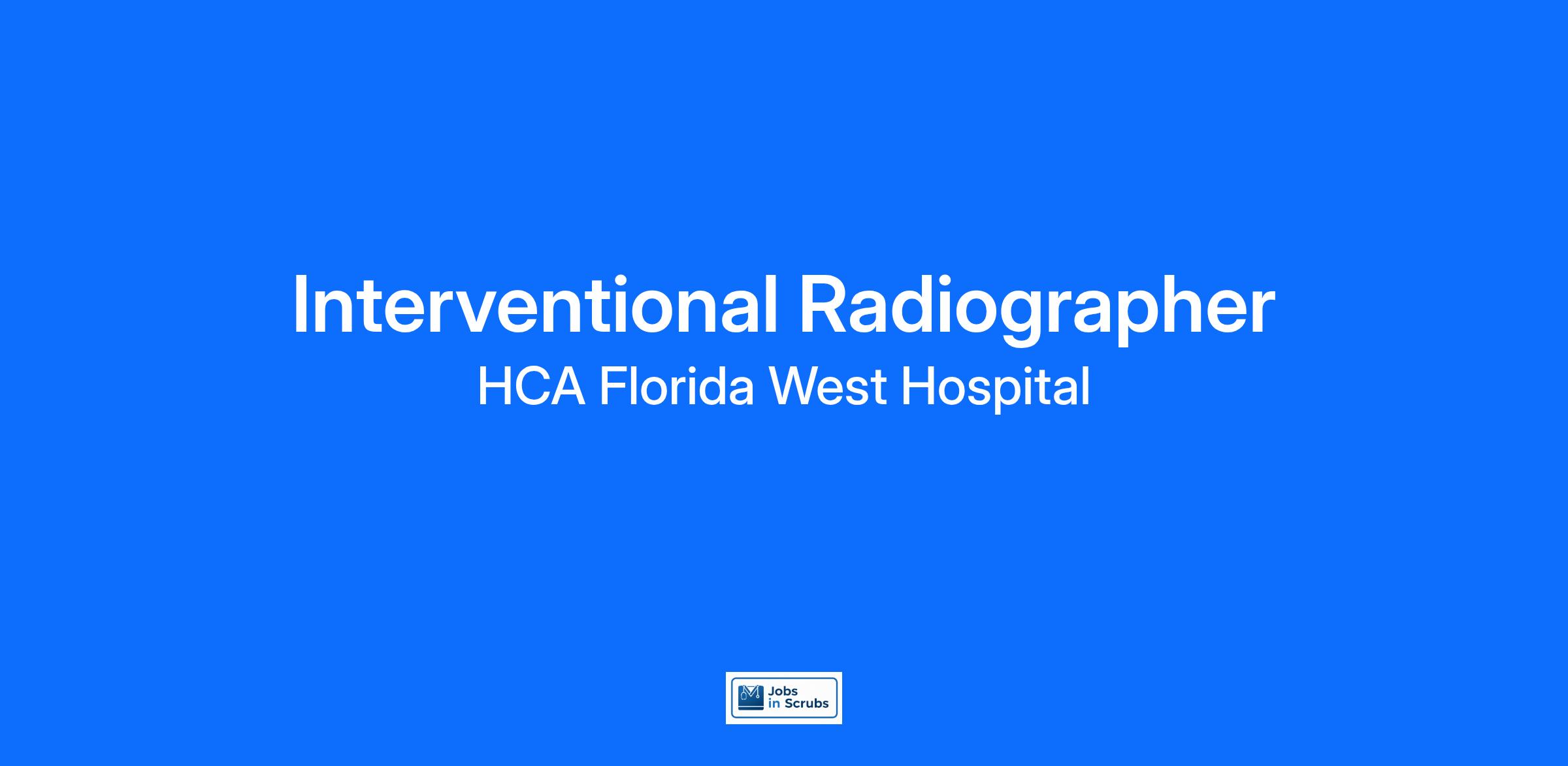 Interventional Radiographer
HCA Florida West Hospital

Jobs in Scrubs